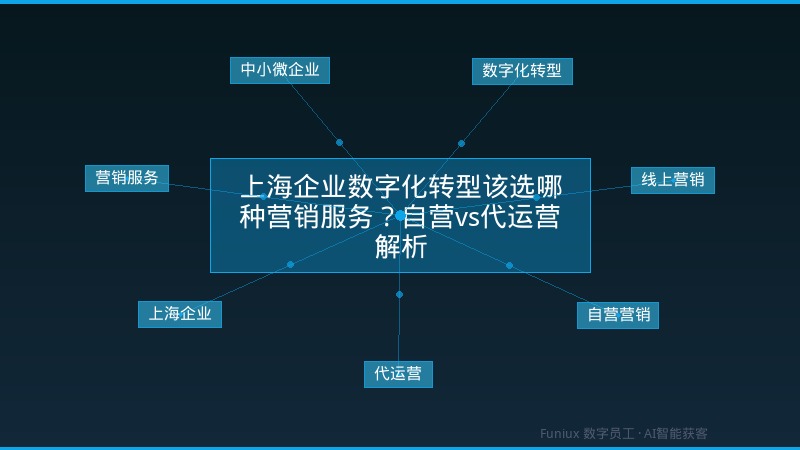 中小微企业

数字化转型

营销服务

上海企业数字化转型该选哪种营销服务？自营vs代运营解析

线上营销

上海企业

自营营销

代运营

Funiux 数字员工 · AI智能获客